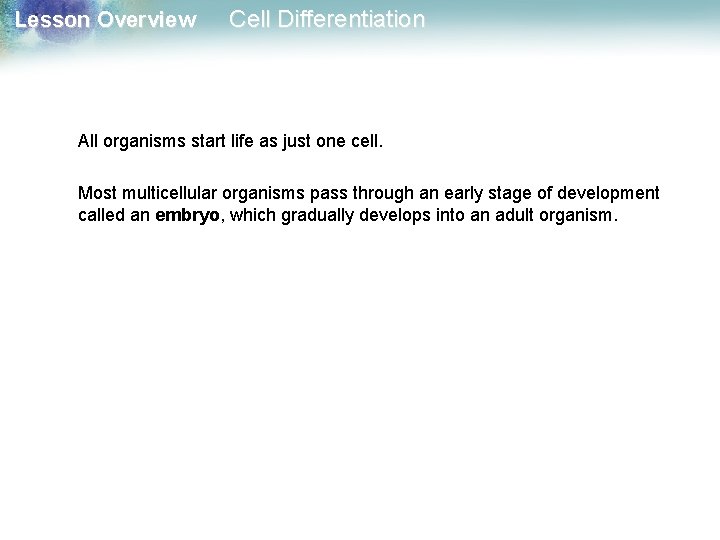 Lesson Overview Cell Differentiation

All organisms start life as just one cell.

Most multicellular organisms pass through an early stage of development called an embryo, which gradually develops into an adult organism.